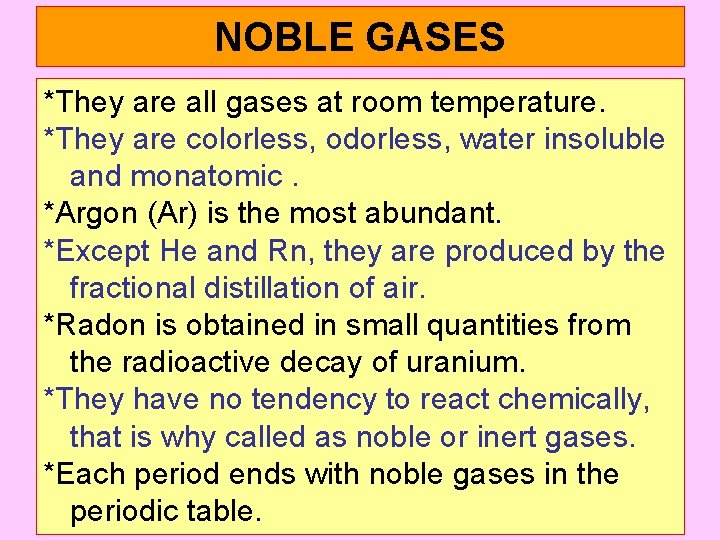 NOBLE GASES

*They are all gases at room temperature.

*They are colorless, odorless, water insoluble and monatomic .

*Argon (Ar) is the most abundant.

*Except He and Rn, they are produced by the fractional distillation of air.

*Radon is obtained in small quantities from the radioactive decay of uranium.

*They have no tendency to react chemically, that is why called as noble or inert gases.

*Each period ends with noble gases in the periodic table.